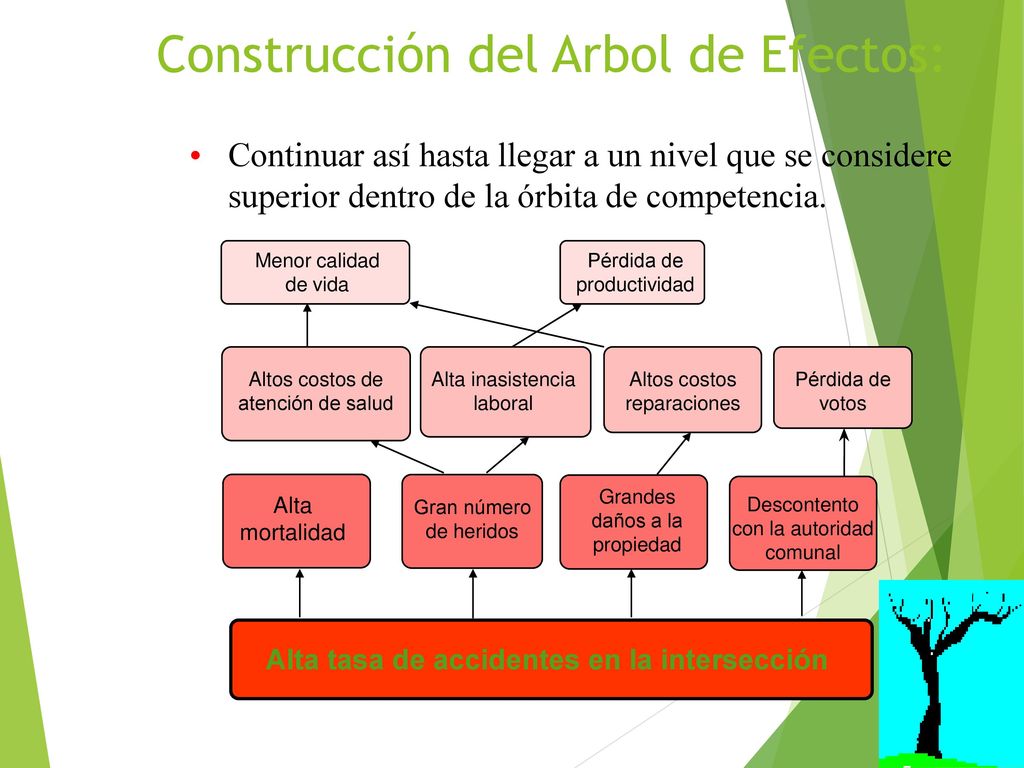 Construcción del Arbol de Efectos:

• Continuar así hasta llegar a un nivel que se considere superior dentro de la órbita de competencia.

Menor calidad de vida

Pérdida de productividad

Altos costos de atención de salud

Alta inasistencia laboral

Altos costos reparaciones

Pérdida de votos

Alta mortalidad

Gran número de heridos

Grandes daños a la propiedad

Descontento con la autoridad comunal

Alta tasa de accidentes en la intersección